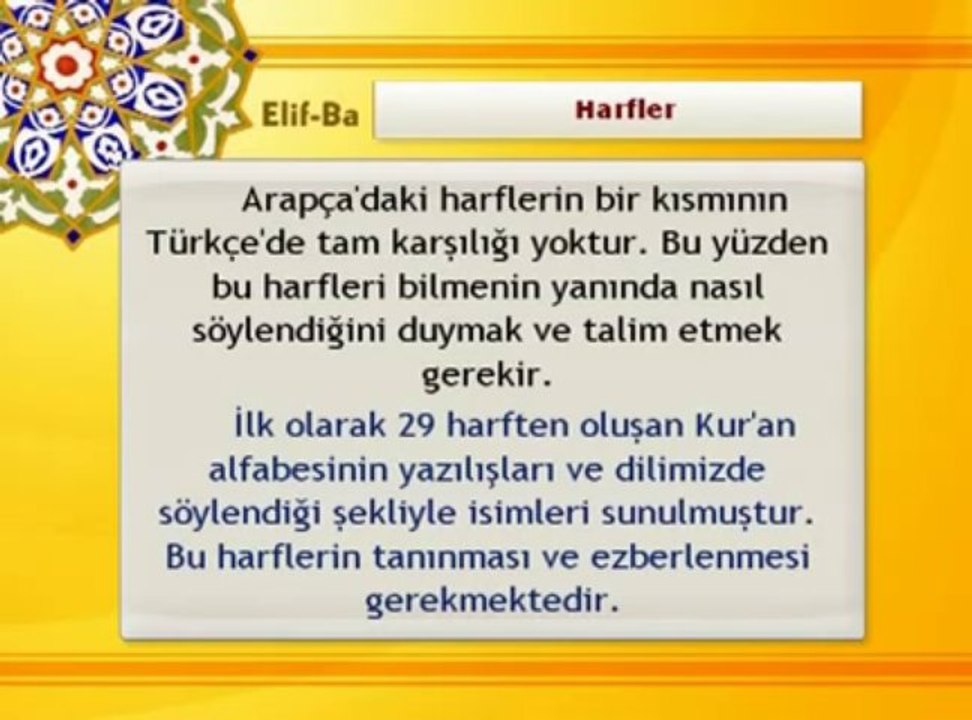 Elif-Ba

Harfler

Arapça'daki harflerin bir kısmının Türkçe'de tam karşılığı yoktur. Bu yüzden bu harfleri bilmenin yanında nasıl söylendiğini duymak ve talim etmek gerekir.

İlk olarak 29 harften oluşan Kur'an alfabesinin yazılışları ve dilimizde söylendiği şekliyle isimleri sunulmuştur. Bu harflerin tanınması ve ezberlenmesi gerekmektedir.